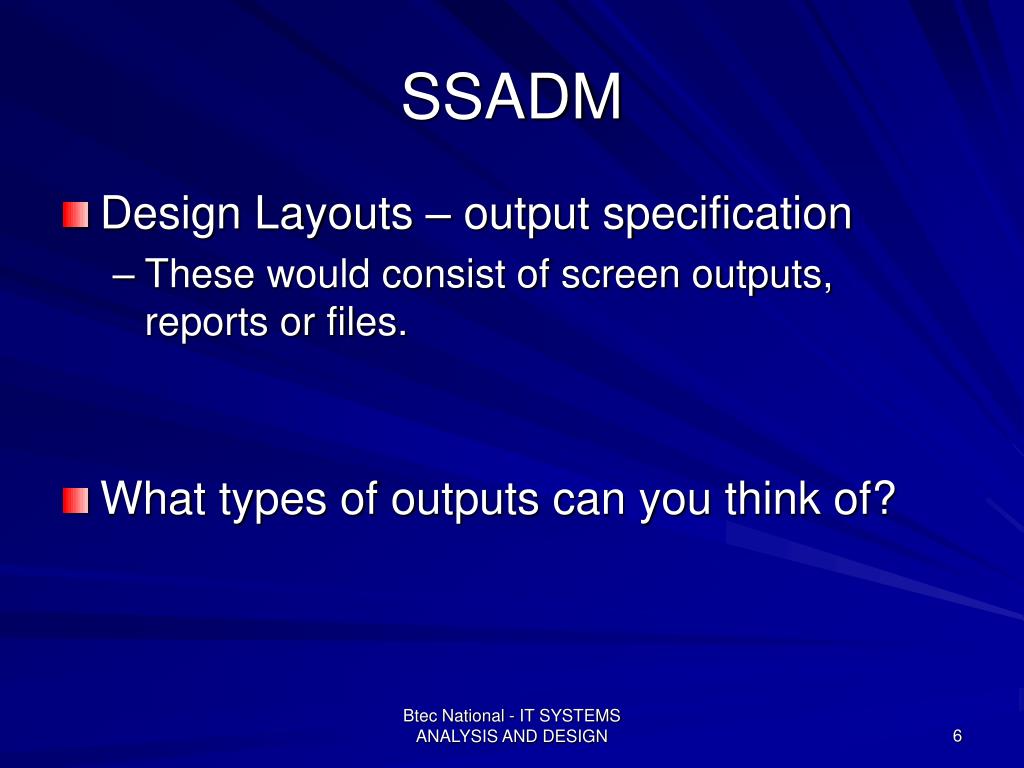 SSADM

Design Layouts – output specification

– These would consist of screen outputs, reports or files.

What types of outputs can you think of?

Btec National - IT SYSTEMS ANALYSIS AND DESIGN

6